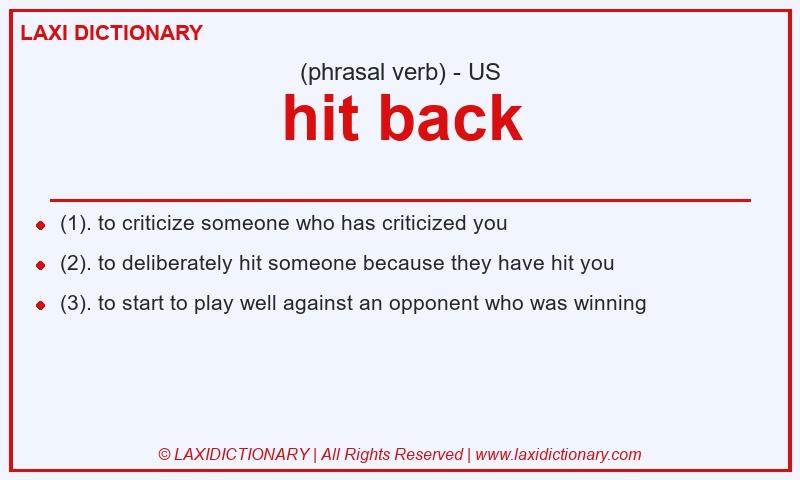 LAXI DICTIONARY

(phrasal verb) - US

hit back

- (1). to criticize someone who has criticized you
- (2). to deliberately hit someone because they have hit you
- (3). to start to play well against an opponent who was winning

© LAXIDICTIONARY | All Rights Reserved | www.laxidictionary.com